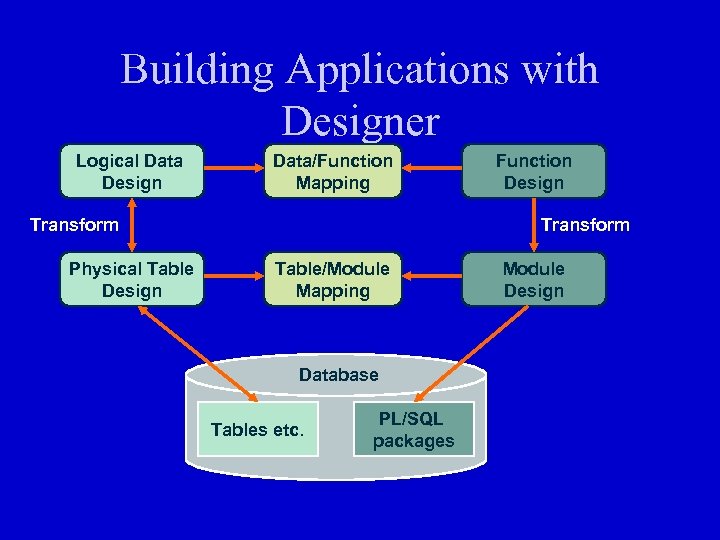 Building Applications with Designer

Logical Data Design

Data/Function Mapping

Function Design

Transform

Transform

Physical Table Design

Table/Module Mapping

Module Design

Database

Tables etc.

PL/SQL packages